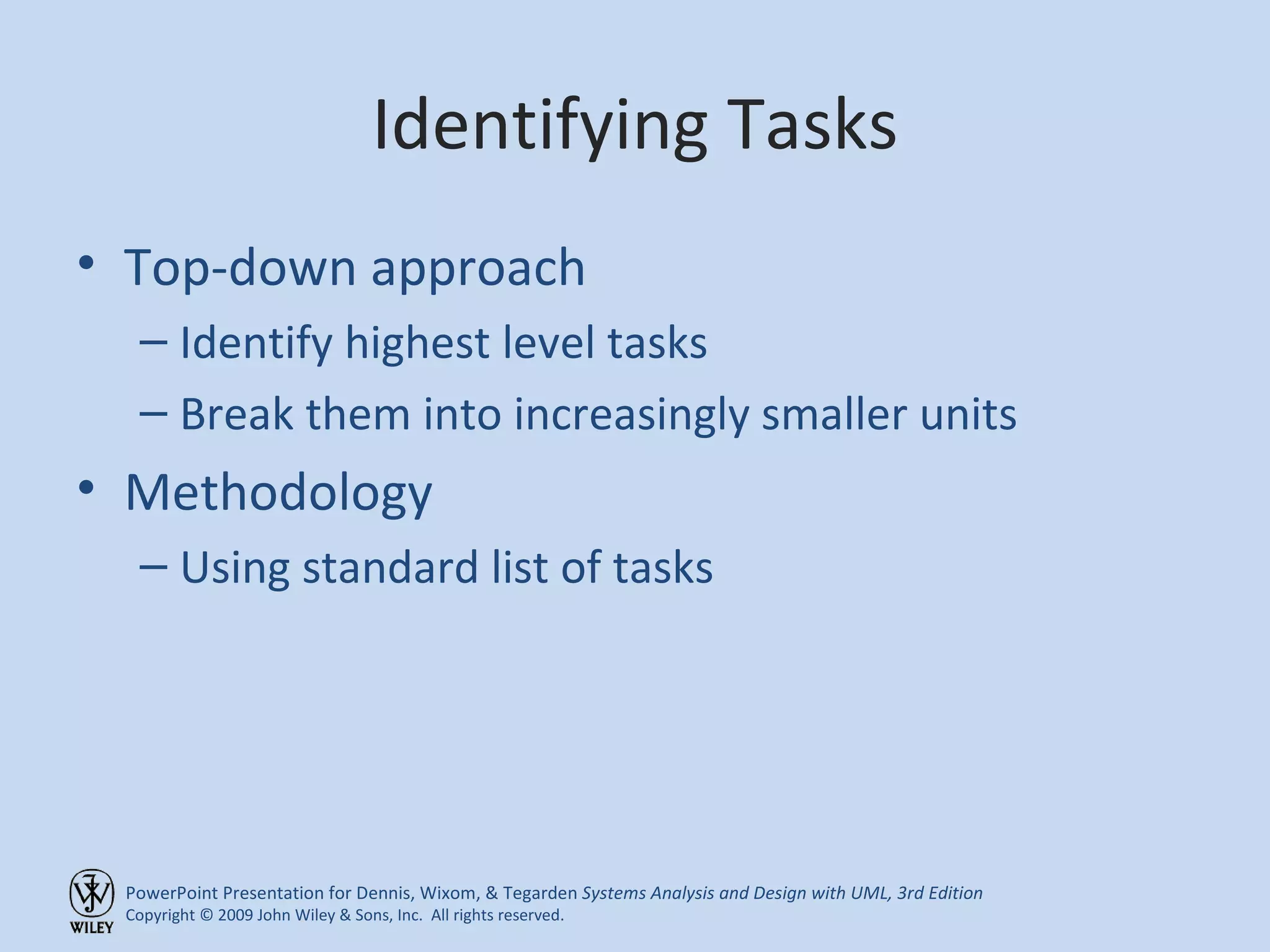 Identifying Tasks

• Top-down approach
– Identify highest level tasks
– Break them into increasingly smaller units
• Methodology
– Using standard list of tasks

WILEY

PowerPoint Presentation for Dennis, Wixom, & Tegarden Systems Analysis and Design with UML, 3rd Edition
Copyright © 2009 John Wiley & Sons, Inc. All rights reserved.